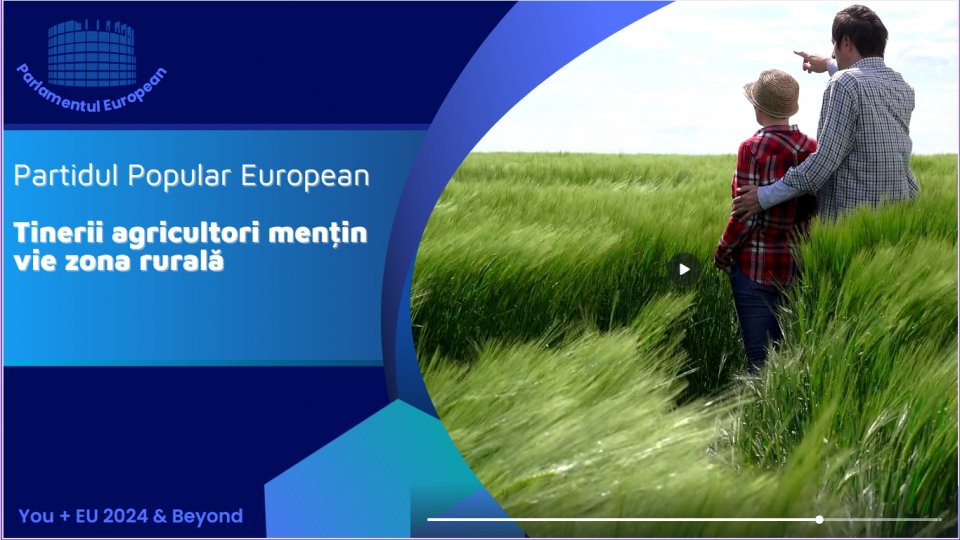 Parlamentul European

Partidul Popular European

Tinerii agricultori mențin vie zona rurală

You + EU 2024 & Beyond